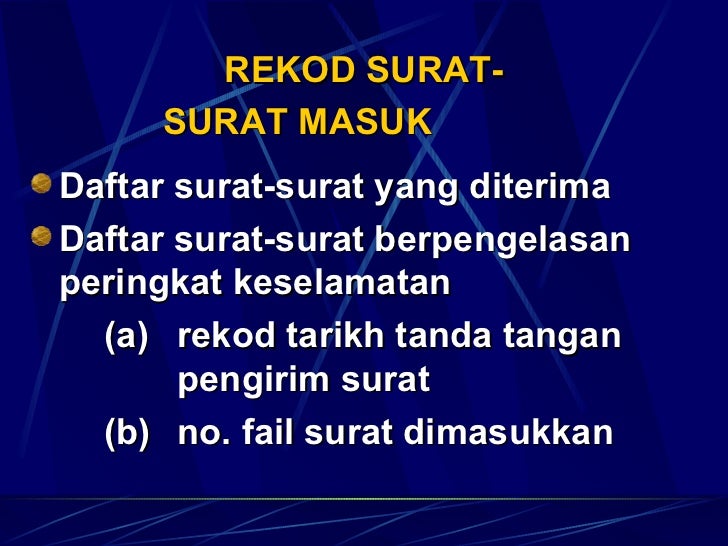 REKOD SURAT-SURAT MASUK

Daftar surat-surat yang diterima

Daftar surat-surat berpengelasan peringkat keselamatan

(a) rekod tarikh tanda tangan pengirim surat

(b) no. fail surat dimasukkan